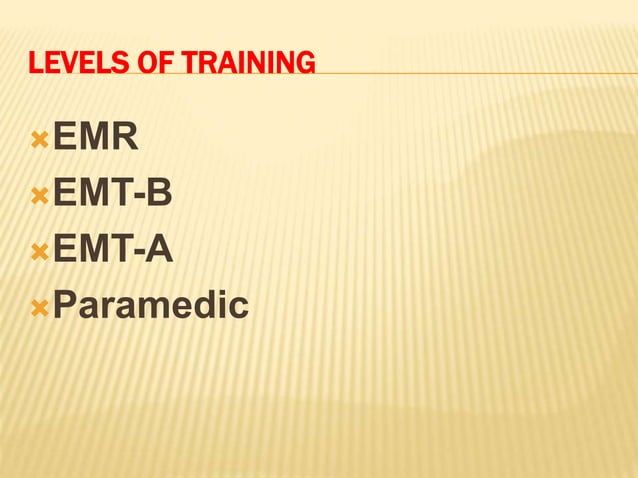 LEVELS OF TRAINING

EMR
EMT-B
EMT-A
Paramedic